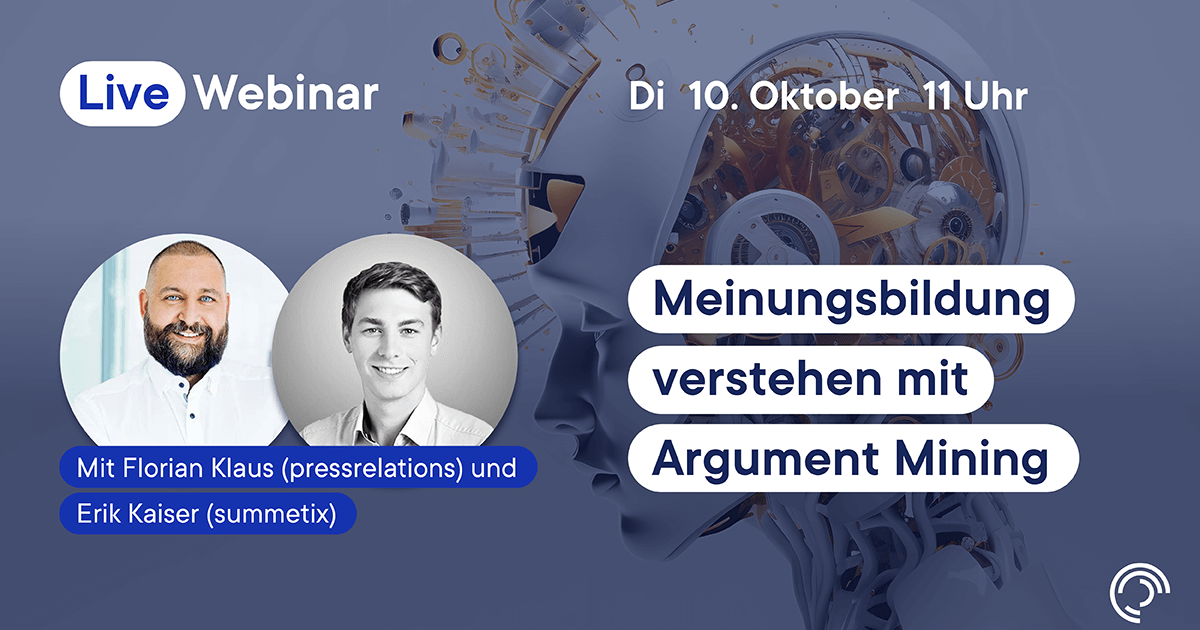 Live Webinar

Di 10. Oktober 11 Uhr

Meinungsbildung verstehen mit Argument Mining

Mit Florian Klaus (pressrelations) und Erik Kaiser (summetix)